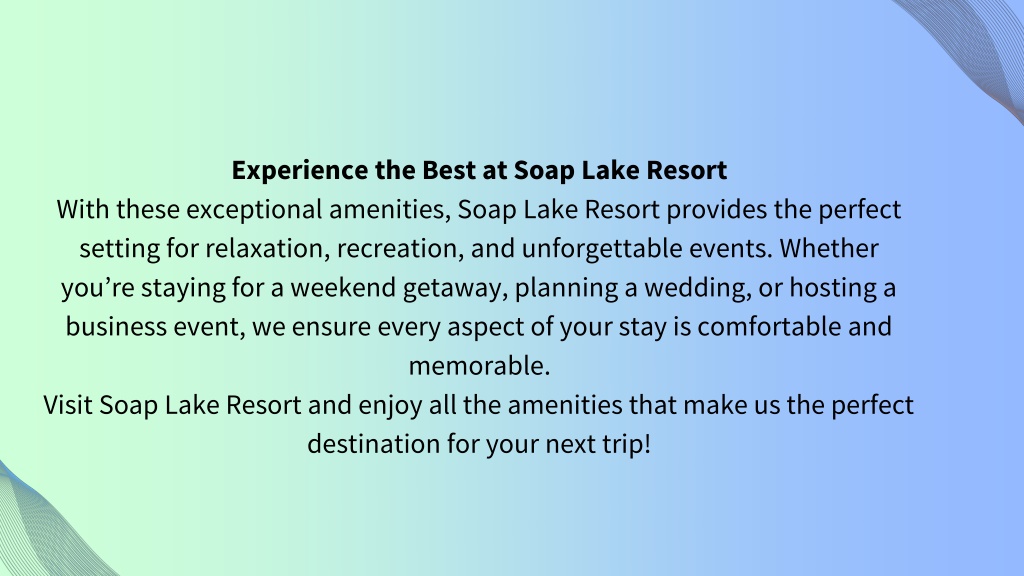 Experience the Best at Soap Lake Resort

With these exceptional amenities, Soap Lake Resort provides the perfect setting for relaxation, recreation, and unforgettable events. Whether you’re staying for a weekend getaway, planning a wedding, or hosting a business event, we ensure every aspect of your stay is comfortable and memorable.

Visit Soap Lake Resort and enjoy all the amenities that make us the perfect destination for your next trip!